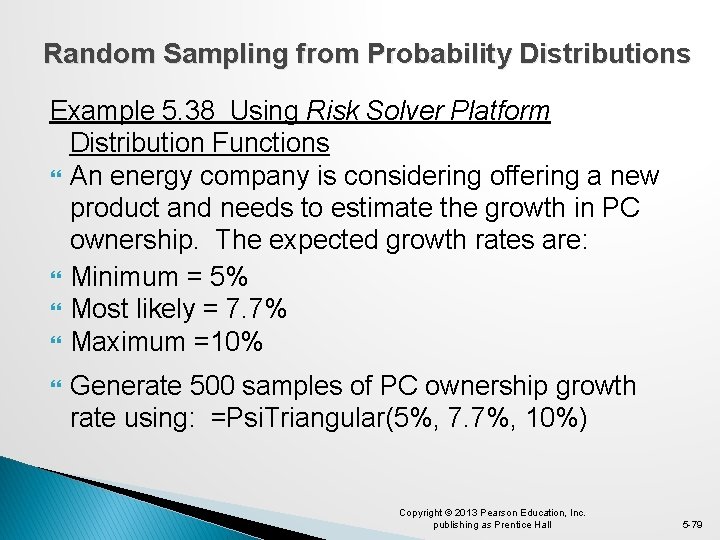 Random Sampling from Probability Distributions

Example 5.38 Using Risk Solver Platform Distribution Functions

An energy company is considering offering a new product and needs to estimate the growth in PC ownership. The expected growth rates are:

Minimum = 5%

Most likely = 7.7%

Maximum =10%

Generate 500 samples of PC ownership growth rate using: =PsiTriangular(5%, 7.7%, 10%)

Copyright © 2013 Pearson Education, Inc. publishing as Prentice Hall

5-79